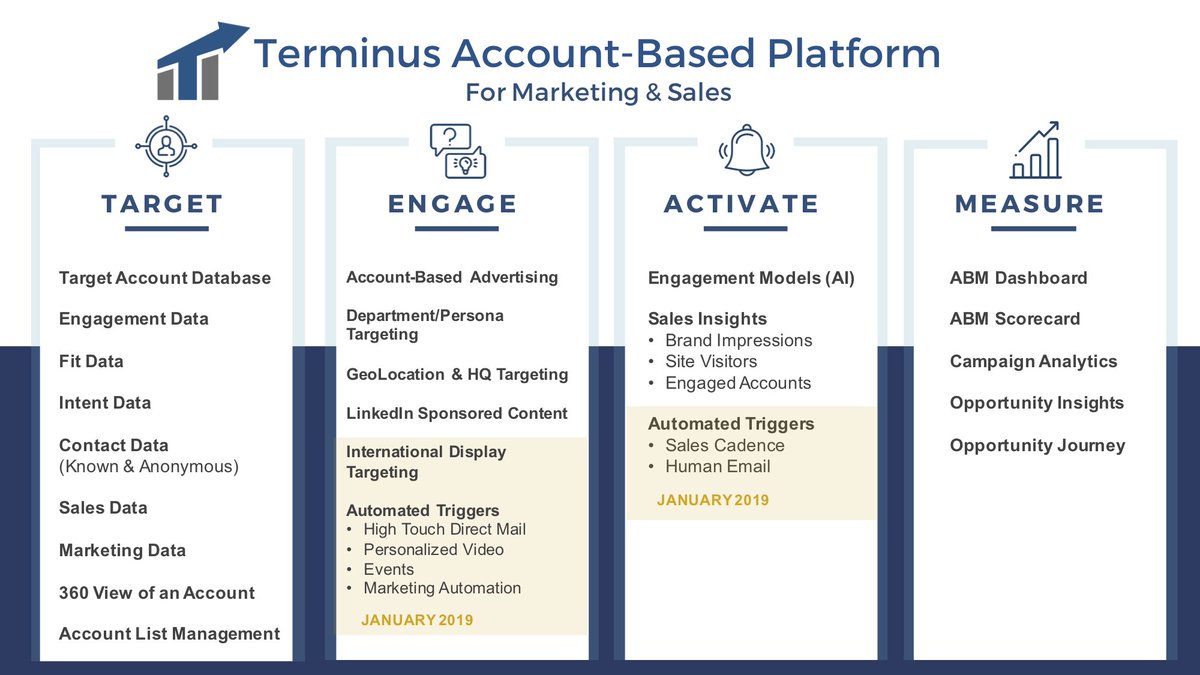 Terminus Account-Based Platform
For Marketing & Sales

TARGET

Target Account Database

Engagement Data

Fit Data

Intent Data

Contact Data
(Known & Anonymous)

Sales Data

Marketing Data

360 View of an Account

Account List Management

ENGAGE

Account-Based Advertising

Department/Persona Targeting

GeoLocation & HQ Targeting

LinkedIn Sponsored Content

International Display Targeting

Automated Triggers
• High Touch Direct Mail
• Personalized Video
• Events
• Marketing Automation

JANUARY 2019

ACTIVATE

Engagement Models (AI)

Sales Insights
• Brand Impressions
• Site Visitors
• Engaged Accounts

Automated Triggers
• Sales Cadence
• Human Email

JANUARY 2019

MEASURE

ABM Dashboard

ABM Scorecard

Campaign Analytics

Opportunity Insights

Opportunity Journey